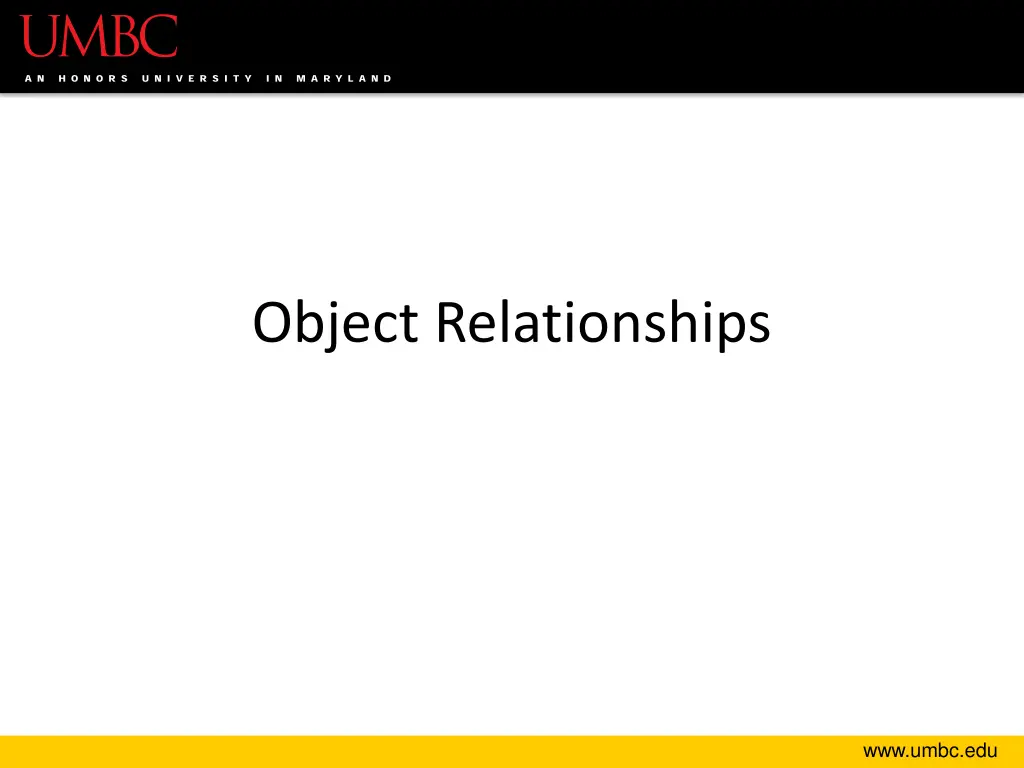 UMBC
AN HONORS UNIVERSITY IN MARYLAND

Object Relationships

www.umbc.edu